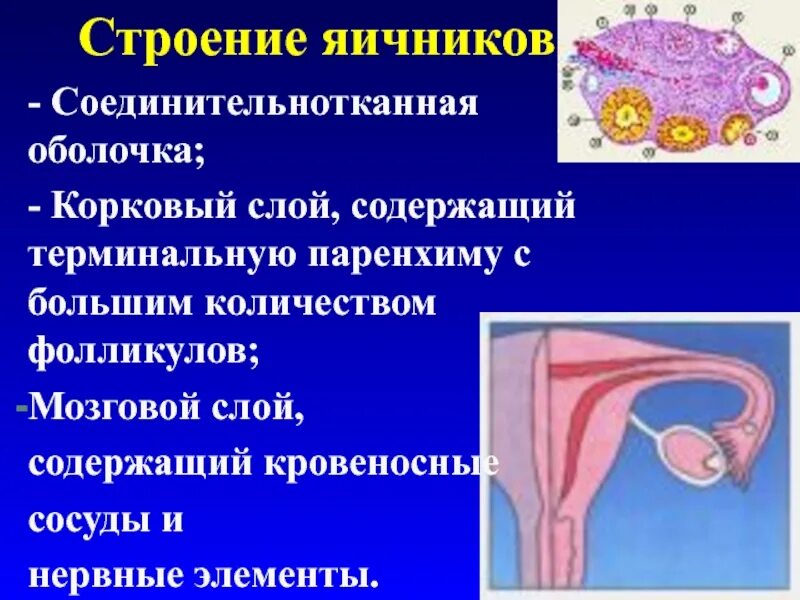 Строение яичников

- Соединительнотканная оболочка;

- Корковый слой, содержащий терминальную паренхиму с большим количеством фолликулов;

-Мозговой слой, содержащий кровеносные сосуды и нервные элементы.